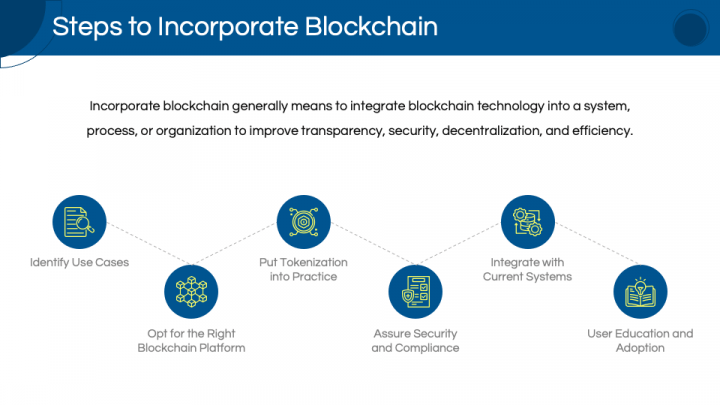 Steps to Incorporate Blockchain

Incorporate blockchain generally means to integrate blockchain technology into a system, process, or organization to improve transparency, security, decentralization, and efficiency.

Identify Use Cases

Opt for the Right Blockchain Platform

Put Tokenization into Practice

Assure Security and Compliance

Integrate with Current Systems

User Education and Adoption